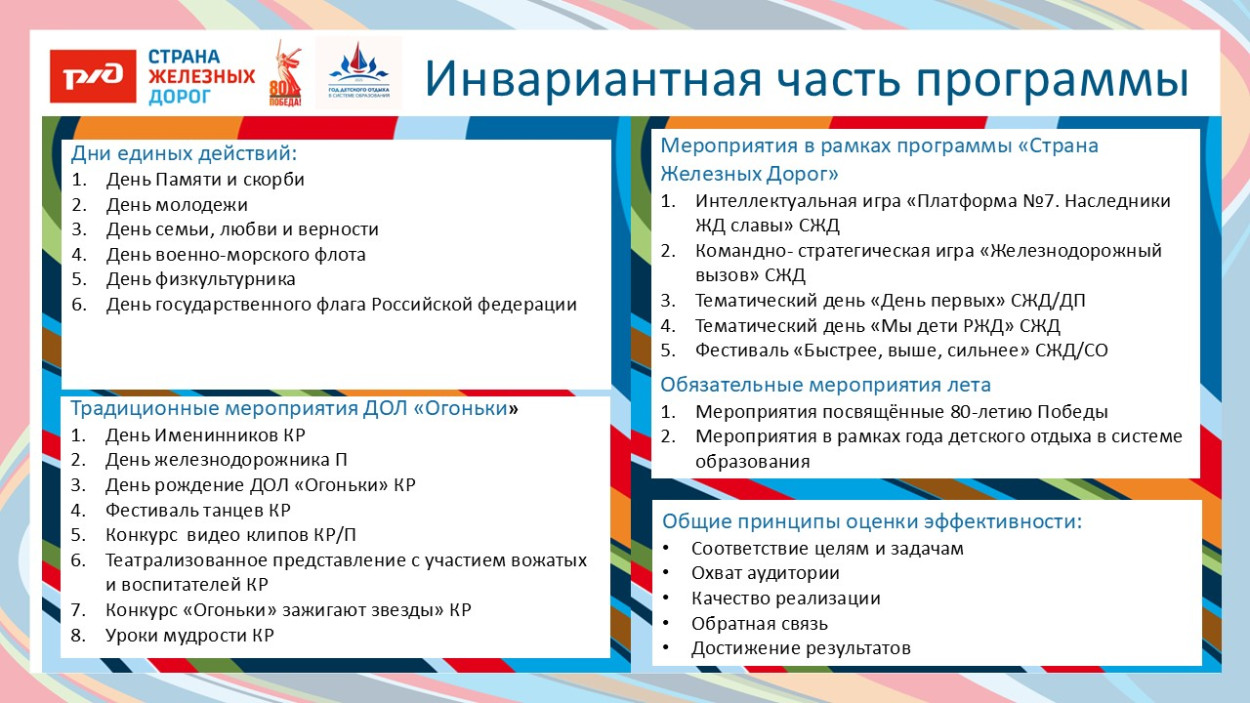 РЖД СТРАНА ЖЕЛЕЗНЫХ ДОРОГ

80 ПОБЕДА!

ГОД ДЕТСКОГО ОТДЫХА В СИСТЕМЕ ОБРАЗОВАНИЯ

Инвариантная часть программы

Дни единых действий:
1. День Памяти и скорби
2. День молодежи
3. День семьи, любви и верности
4. День военно-морского флота
5. День физкультурника
6. День государственного флага Российской федерации

Традиционные мероприятия ДОЛ «Огоньки»
1. День Именинников КР
2. День железнодорожника П
3. День рождение ДОЛ «Огоньки» КР
4. Фестиваль танцев КР
5. Конкурс видео клипов КР/П
6. Театрализованное представление с участием вожатых и воспитателей КР
7. Конкурс «Огоньки» зажигают звезды» КР
8. Уроки мудрости КР

Мероприятия в рамках программы «Страна Железных Дорог»
1. Интеллектуальная игра «Платформа №7. Наследники ЖД славы» СЖД
2. Командно- стратегическая игра «Железнодорожный вызов» СЖД
3. Тематический день «День первых» СЖД/ДП
4. Тематический день «Мы дети РЖД» СЖД
5. Фестиваль «Быстрее, выше, сильнее» СЖД/СО

Обязательные мероприятия лета
1. Мероприятия посвящённые 80-летию Победы
2. Мероприятия в рамках года детского отдыха в системе образования

Общие принципы оценки эффективности:
• Соответствие целям и задачам
• Охват аудитории
• Качество реализации
• Обратная связь
• Достижение результатов